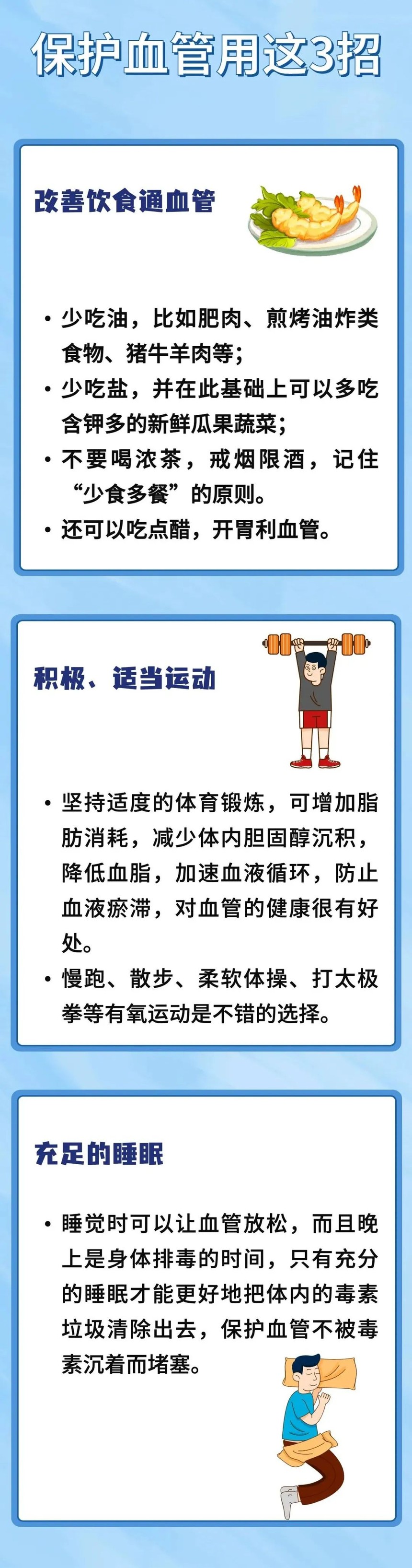 保护血管用这3招

改善饮食通血管

• 少吃油，比如肥肉、煎烤油炸类食物、猪牛羊肉等；
• 少吃盐，并在此基础上可以多吃含钾多的新鲜瓜果蔬菜；
• 不要喝浓茶，戒烟限酒，记住“少食多餐”的原则。
• 还可以吃点醋，开胃利血管。

积极、适当运动

• 坚持适度的体育锻炼，可增加脂肪消耗，减少体内胆固醇沉积，降低血脂，加速血液循环，防止血液瘀滞，对血管的健康很有好处。
• 慢跑、散步、柔软体操、打太极拳等有氧运动是不错的选择。

充足的睡眠

• 睡觉时可以让血管放松，而且晚上是身体排毒的时间，只有充分的睡眠才能更好地把体内的毒素垃圾清除出去，保护血管不被毒素沉着而堵塞。